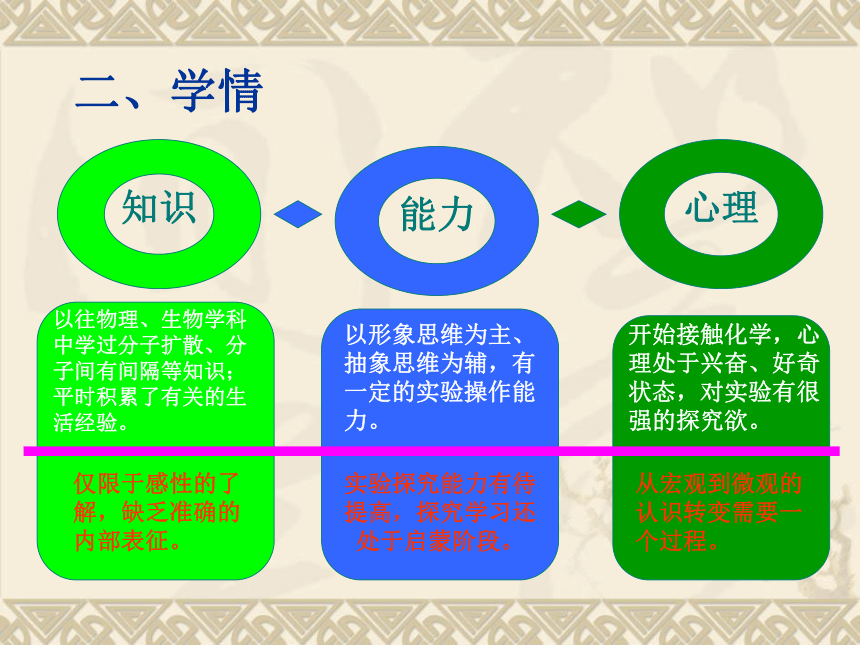 二、学情

知识

能力

心理

以往物理、生物学科中学过分子扩散、分子间有间隔等知识；平时积累了有关的生活经验。

仅限于感性的了解，缺乏准确的内部表征。

以形象思维为主、抽象思维为辅，有一定的实验操作能力。

实验探究能力有待提高，探究学习还处于启蒙阶段。

开始接触化学，心理处于兴奋、好奇状态，对实验有很强的探究欲。

从宏观到微观的认识转变需要一个过程。